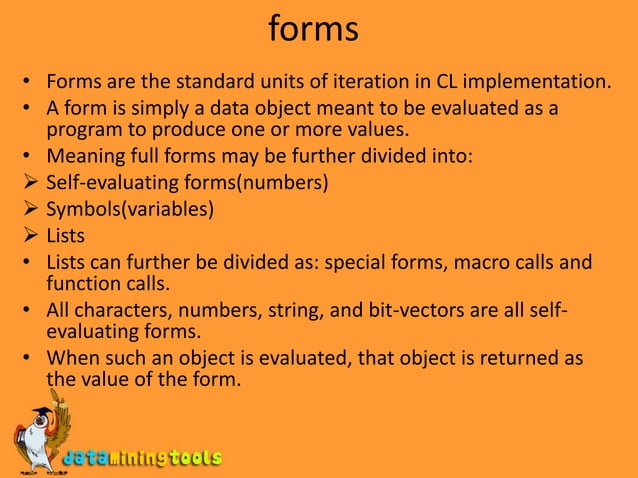 forms

• Forms are the standard units of iteration in CL implementation.
• A form is simply a data object meant to be evaluated as a program to produce one or more values.
• Meaning full forms may be further divided into:
➢ Self-evaluating forms(numbers)
➢ Symbols(variables)
➢ Lists
• Lists can further be divided as: special forms, macro calls and function calls.
• All characters, numbers, string, and bit-vectors are all self-evaluating forms.
• When such an object is evaluated, that object is returned as the value of the form.

dataminingtools